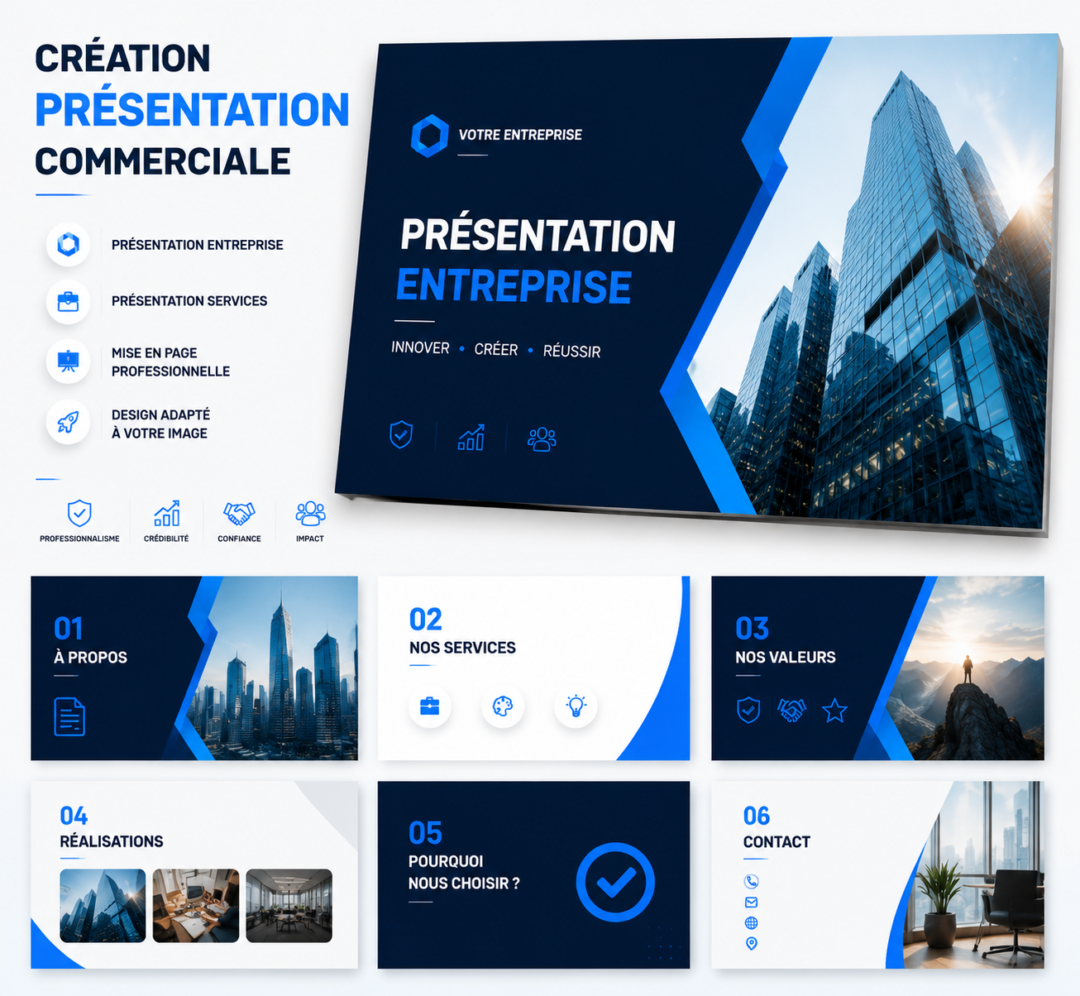 CRÉATION
PRÉSENTATION
COMMERCIALE

PRÉSENTATION ENTREPRISE

PRÉSENTATION SERVICES

MISE EN PAGE PROFESSIONNELLE

DESIGN ADAPTÉ À VOTRE IMAGE

PROFESSIONNALISME
CRÉDIBILITÉ
CONFIANCE
IMPACT

VOTRE ENTREPRISE

PRÉSENTATION
ENTREPRISE

INNOVER • CRÉER • RÉUSSIR

01
À PROPOS

02
NOS SERVICES

03
NOS VALEURS

04
RÉALISATIONS

05
POURQUOI NOUS CHOISIR ?

06
CONTACT